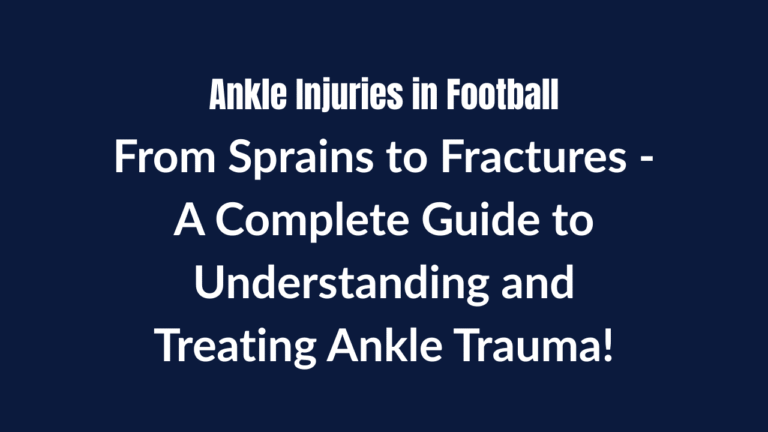 Ankle Injuries in Football

From Sprains to Fractures - A Complete Guide to Understanding and Treating Ankle Trauma!